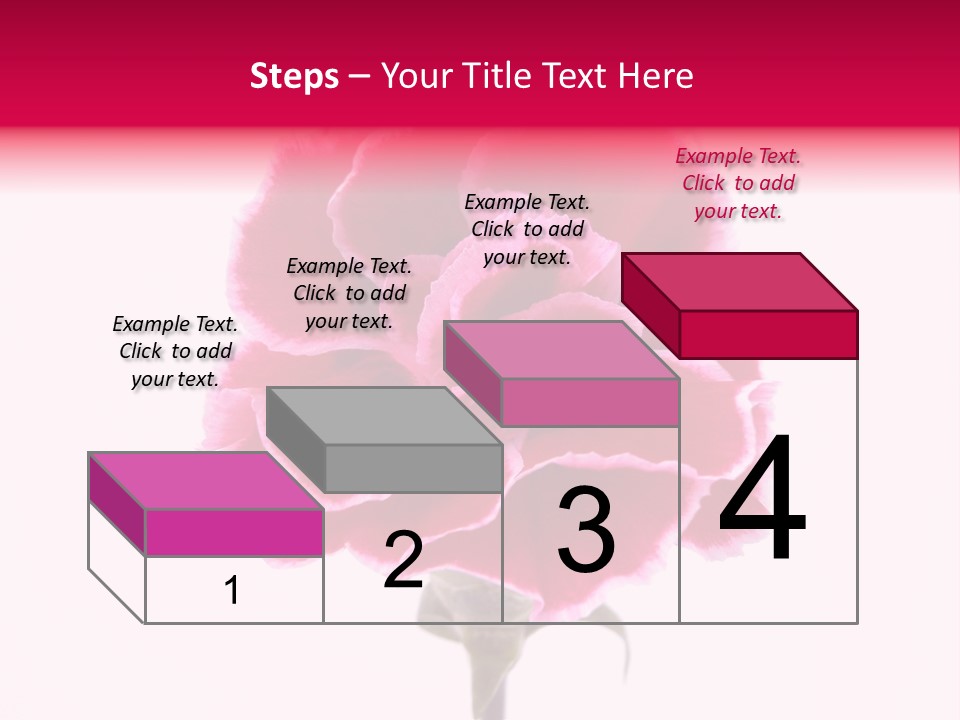 Steps – Your Title Text Here

Example Text. Click to add your text.

Example Text. Click to add your text.

Example Text. Click to add your text.

Example Text. Click to add your text.

1

2

3

4